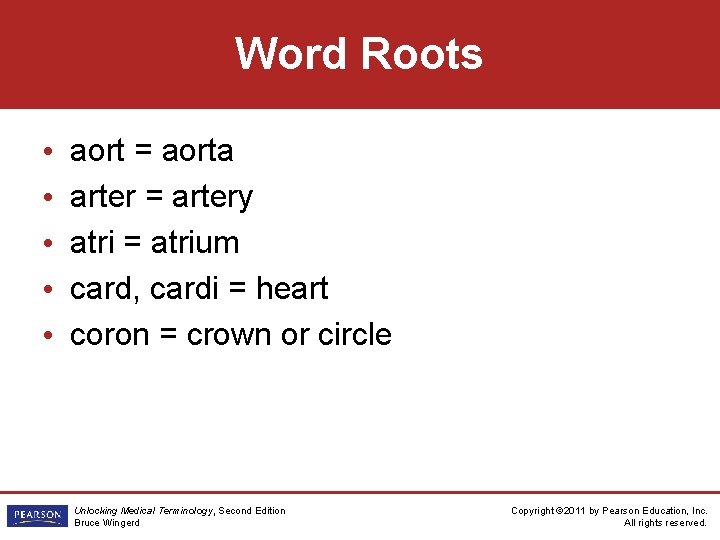 Word Roots

• aort = aorta
• arter = artery
• atri = atrium
• card, cardi = heart
• coron = crown or circle

PEARSON

Unlocking Medical Terminology, Second Edition
Bruce Wingerd

Copyright ©2011 by Pearson Education, Inc.
All rights reserved.